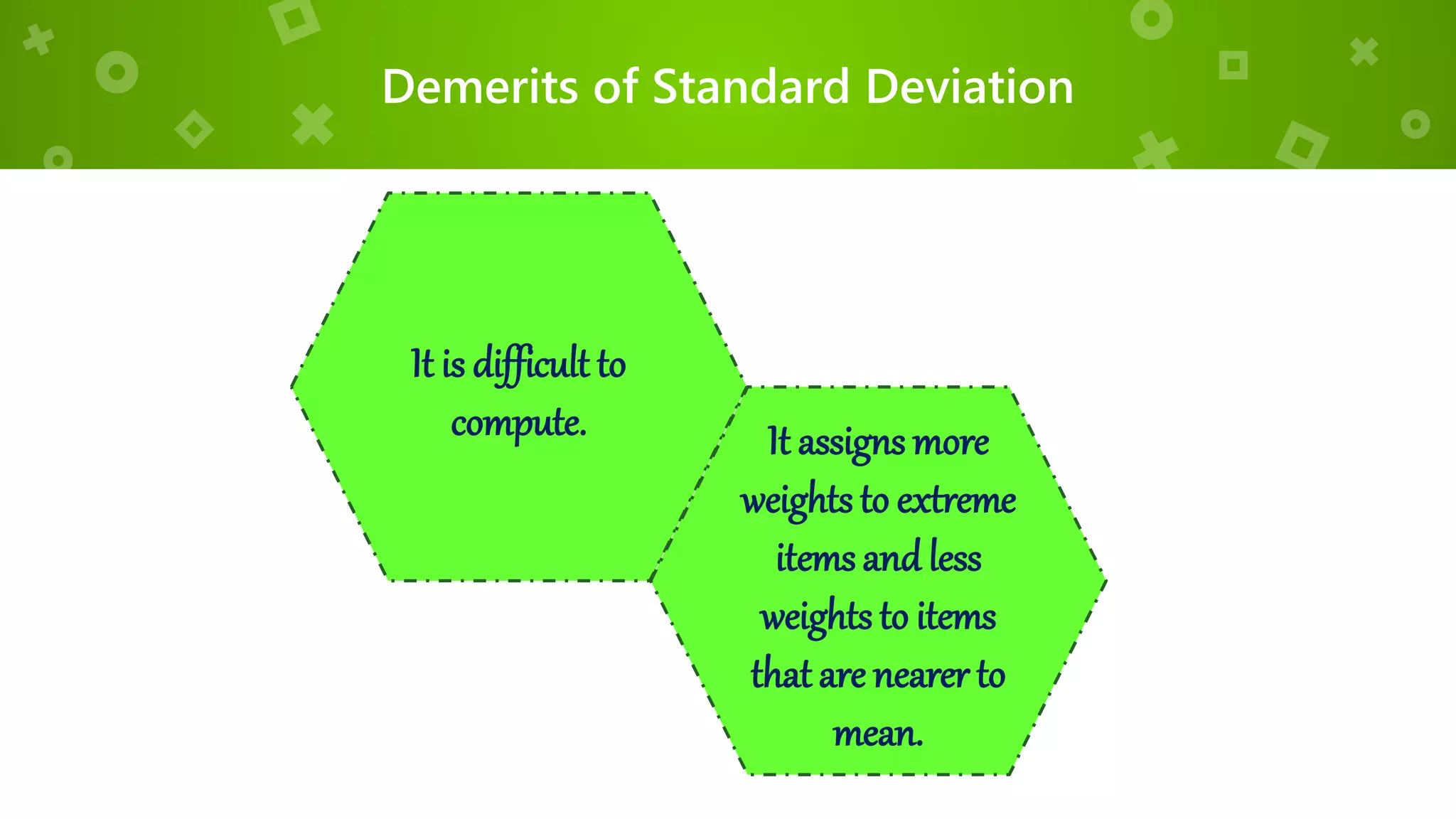 Demerits of Standard Deviation

It is difficult to compute.

It assigns more weights to extreme items and less weights to items that are nearer to mean.